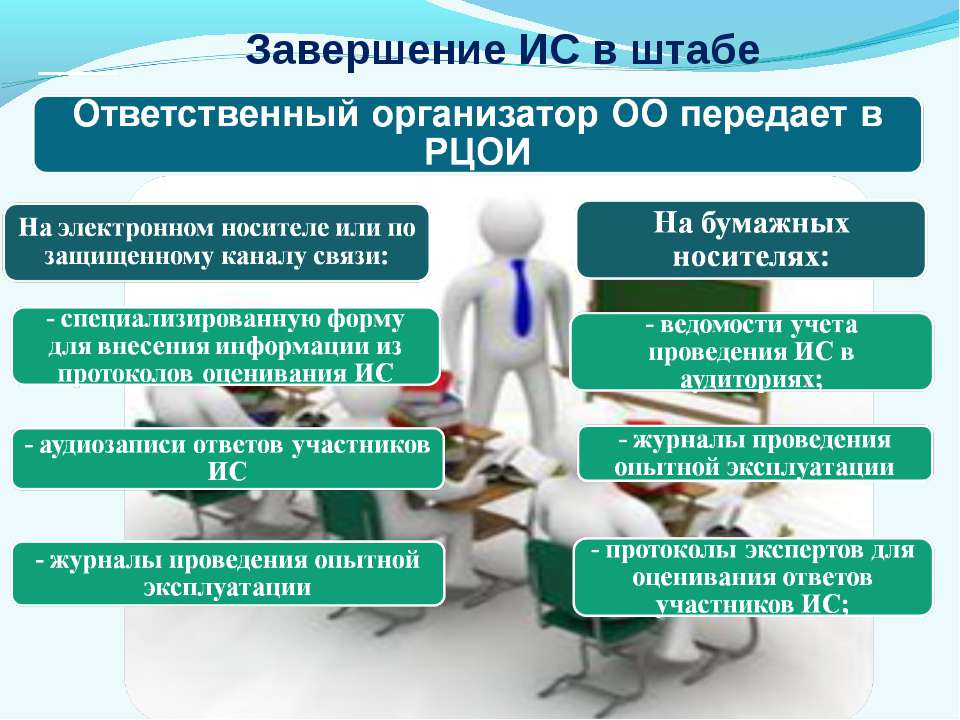 Завершение ИС в штабе

Ответственный организатор ОО передает в РЦОИ

На электронном носителе или по защищенному каналу связи:

- специализированную форму для внесения информации из протоколов оценивания ИС

- аудиозаписи ответов участников ИС

- журналы проведения опытной эксплуатации

На бумажных носителях:

- ведомости учета проведения ИС в аудиториях;

- журналы проведения опытной эксплуатации

- протоколы экспертов для оценивания ответов участников ИС;